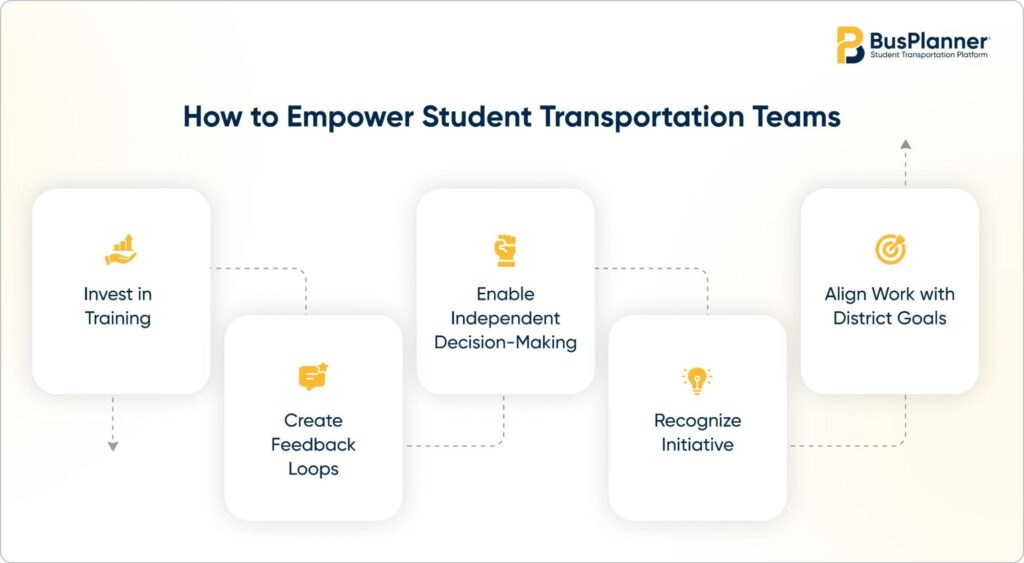 BusPlanner
Student Transportation Platform

How to Empower Student Transportation Teams

Invest in Training

Create Feedback Loops

Enable Independent Decision-Making

Recognize Initiative

Align Work with District Goals